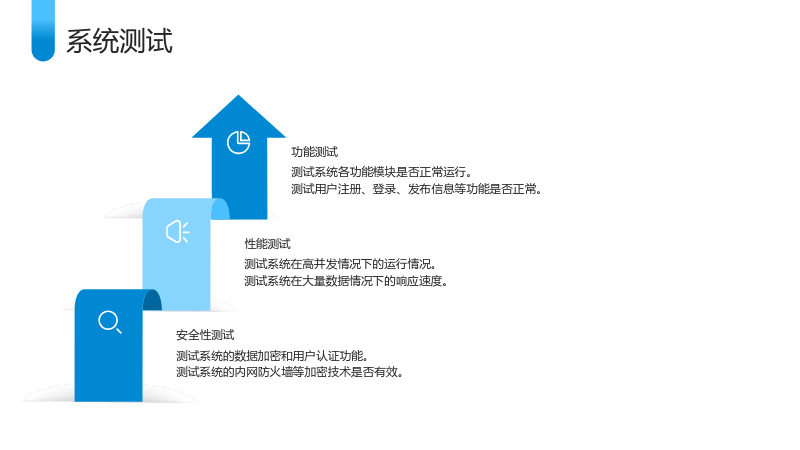 系统测试

功能测试
测试系统各功能模块是否正常运行。
测试用户注册、登录、发布信息等功能是否正常。

性能测试
测试系统在高并发情况下的运行情况。
测试系统在大量数据情况下的响应速度。

安全性测试
测试系统的数据加密和用户认证功能。
测试系统的内网防火墙等加密技术是否有效。